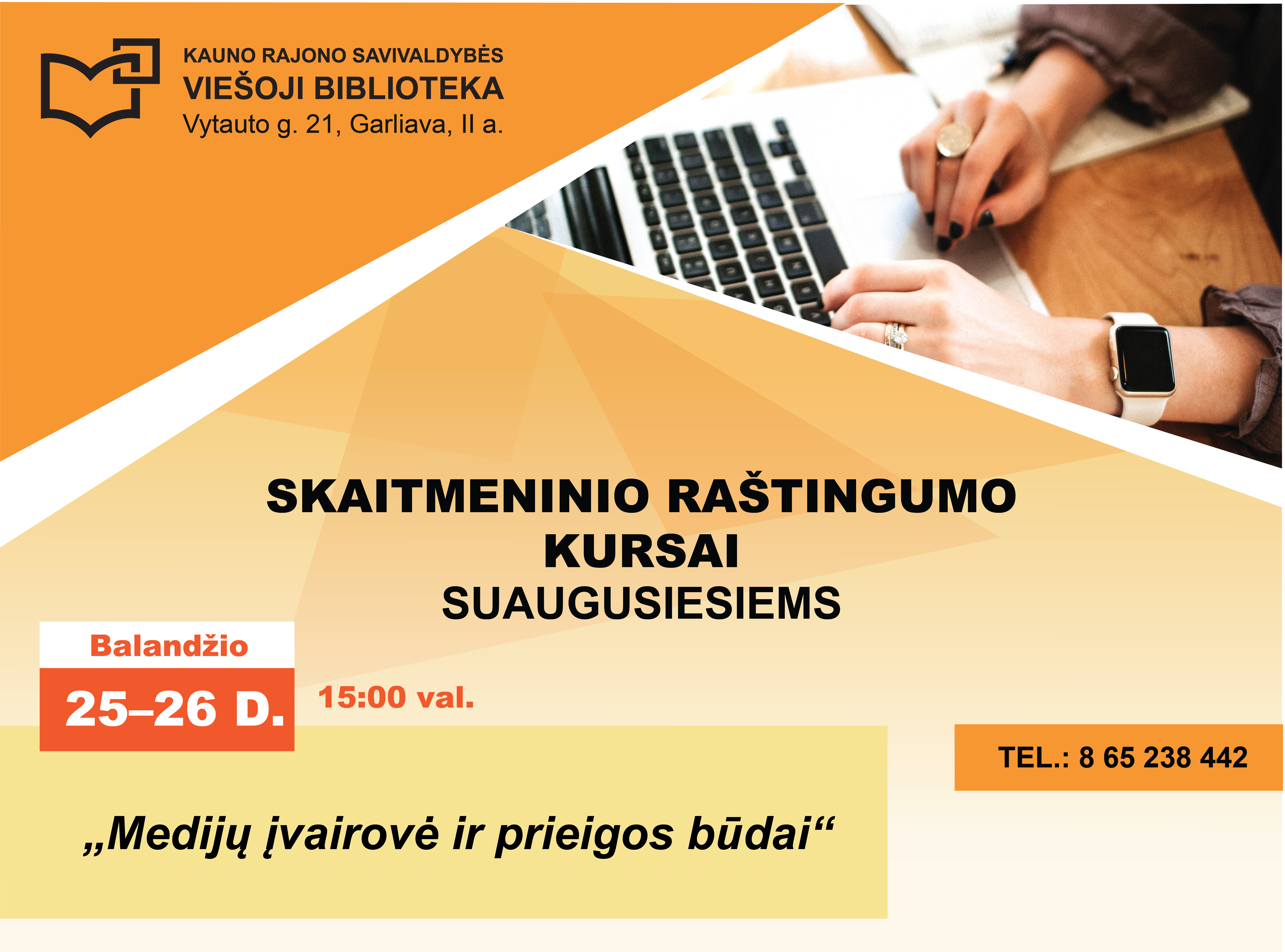 KAUNO RAJONO SAVIVALDYBĖS
VIEŠOJI BIBLIOTEKA
Vytauto g. 21, Garliava, II a.

SKAITMENINIO RAŠTINGUMO KURSAI
SUAUGUSIESIEMS

Balandžio
25–26 D.

15:00 val.

TEL.: 8 65 238 442

„Medijų įvairovė ir prieigos būdai“